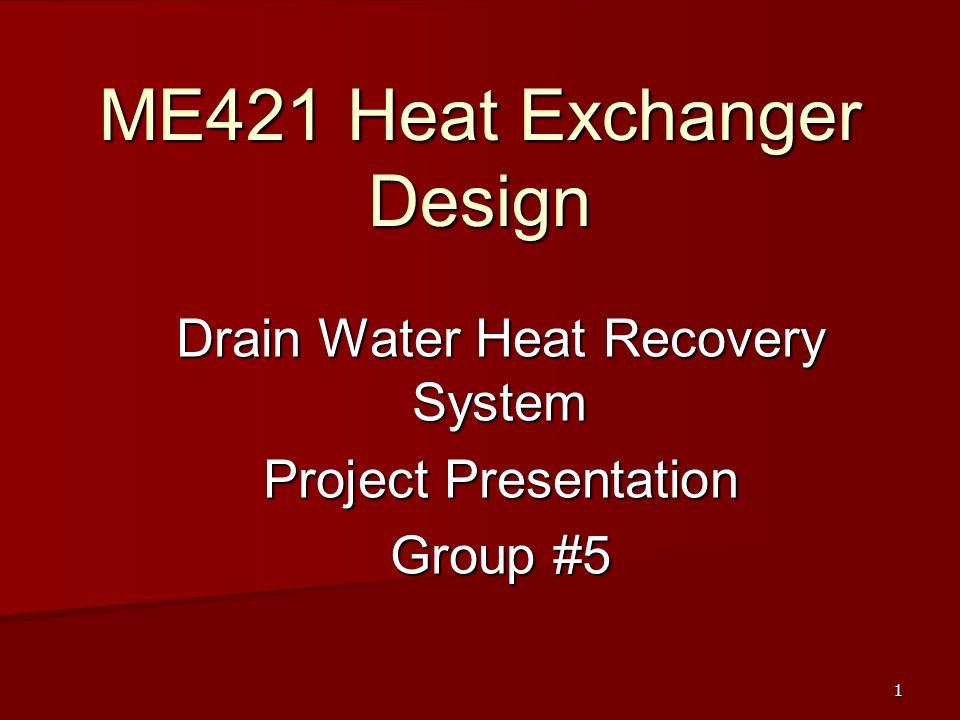 ME421 Heat Exchanger Design

Drain Water Heat Recovery System

Project Presentation

Group #5

1